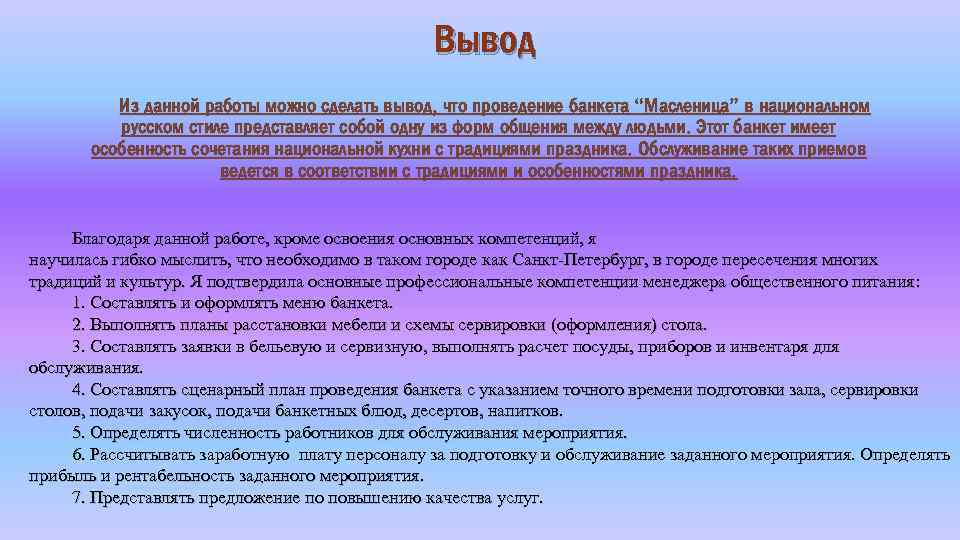 Вывод

Из данной работы можно сделать вывод, что проведение банкета “Масленица” в национальном русском стиле представляет собой одну из форм общения между людьми. Этот банкет имеет особенность сочетания национальной кухни с традициями праздника. Обслуживание таких приемов ведется в соответствии с традициями и особенностями праздника.

Благодаря данной работе, кроме освоения основных компетенций, я научилась гибко мыслить, что необходимо в таком городе как Санкт-Петербург, в городе пересечения многих традиций и культур. Я подтвердила основные профессиональные компетенции менеджера общественного питания:
1. Составлять и оформлять меню банкета.
2. Выполнять планы расстановки мебели и схемы сервировки (оформления) стола.
3. Составлять заявки в бельевую и сервизную, выполнять расчет посуды, приборов и инвентаря для обслуживания.
4. Составлять сценарный план проведения банкета с указанием точного времени подготовки зала, сервировки столов, подачи закусок, подачи банкетных блюд, десертов, напитков.
5. Определять численность работников для обслуживания мероприятия.
6. Рассчитывать заработную плату персоналу за подготовку и обслуживание заданного мероприятия. Определять прибыль и рентабельность заданного мероприятия.
7. Представлять предложение по повышению качества услуг.